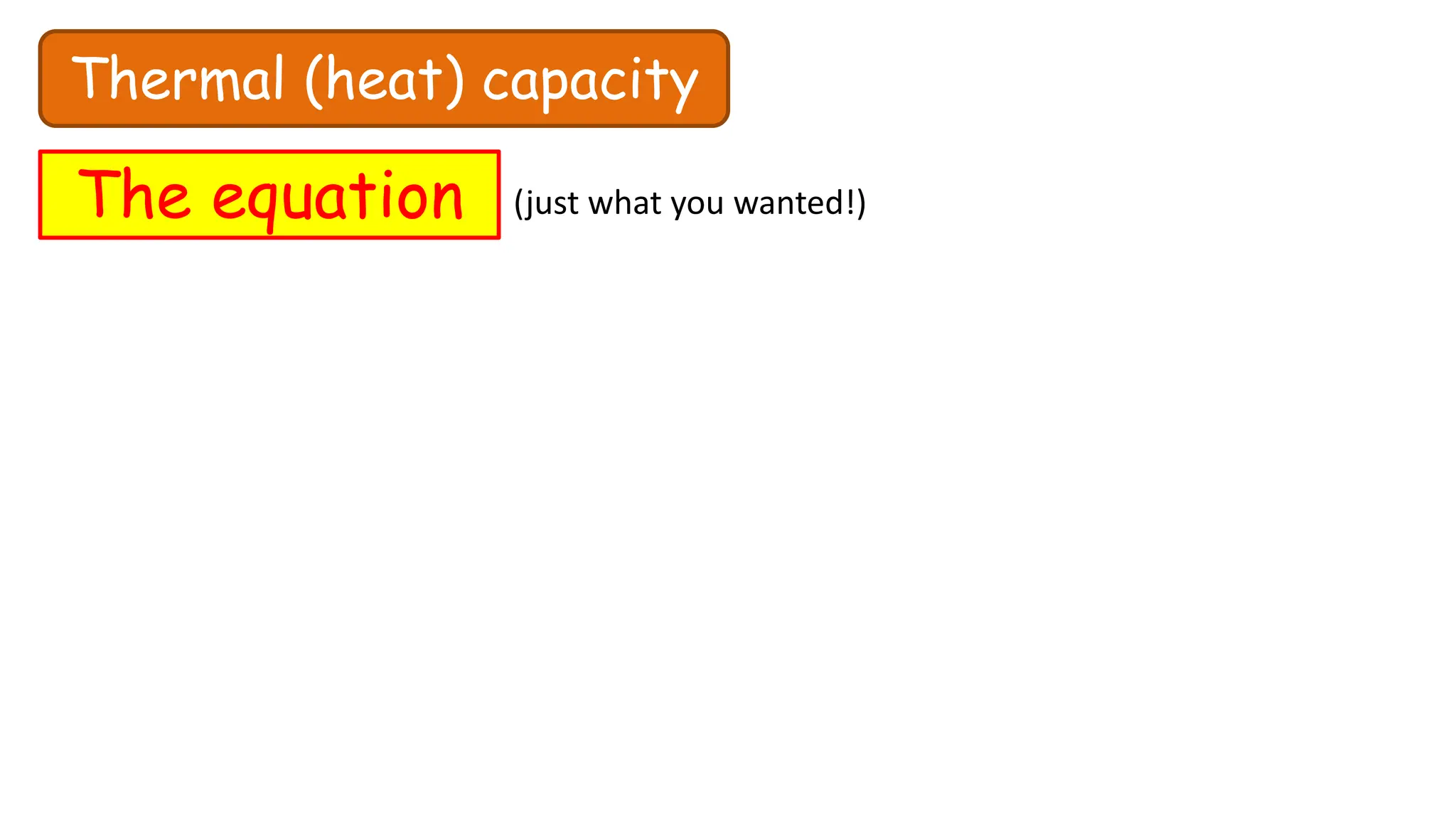 Thermal (heat) capacity

The equation (just what you wanted!)